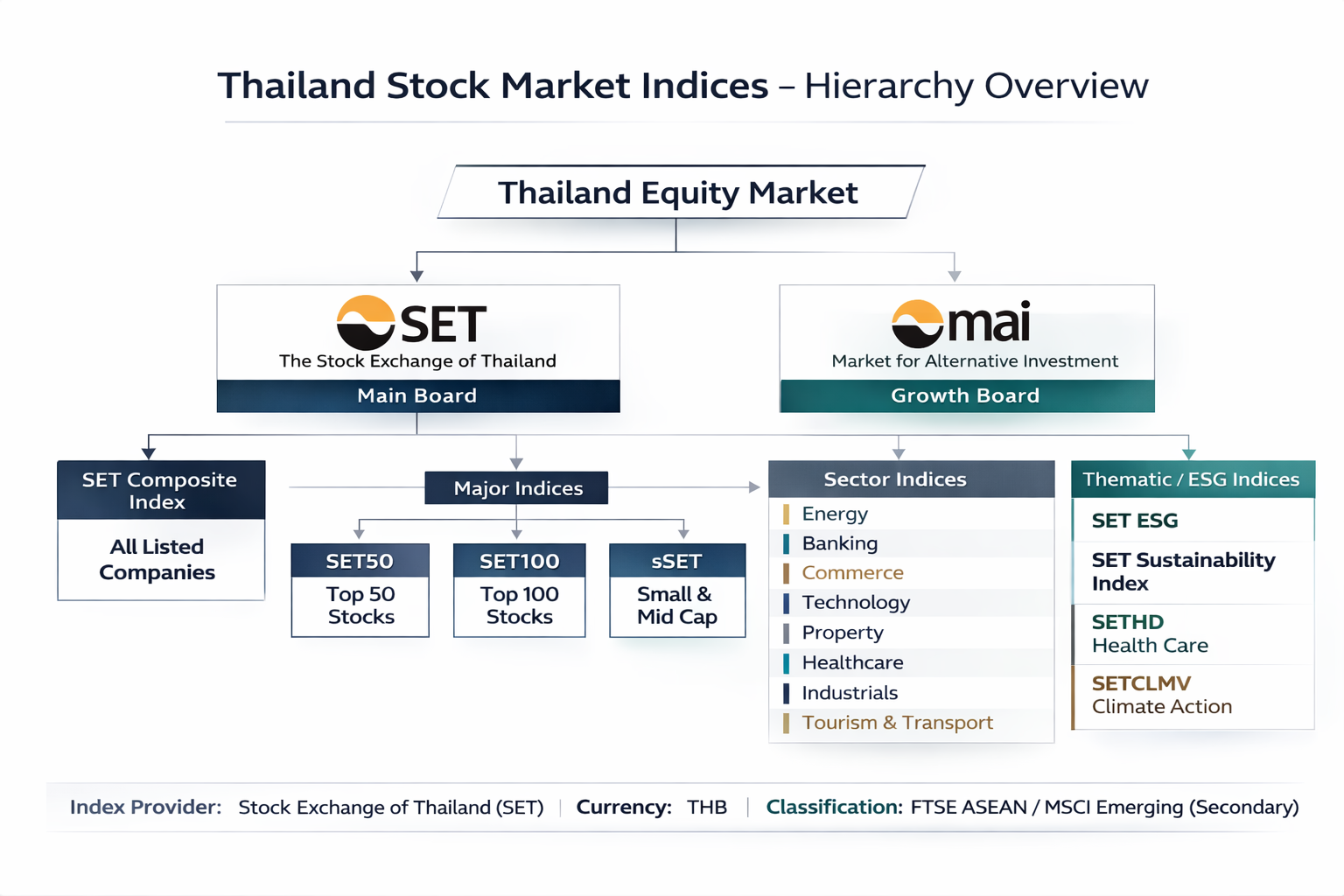 Thailand Stock Market Indices – Hierarchy Overview

Thailand Equity Market

SET
The Stock Exchange of Thailand
Main Board

mai
Market for Alternative Investment
Growth Board

SET Composite Index
All Listed Companies

Major Indices

SET50
Top 50 Stocks

SET100
Top 100 Stocks

sSET
Small & Mid Cap

Sector Indices
Energy
Banking
Commerce
Technology
Property
Healthcare
Industrials
Tourism & Transport

Thematic / ESG Indices
SET ESG
SET Sustainability Index
SETHD
Health Care
SETCLMV
Climate Action

Index Provider: Stock Exchange of Thailand (SET) | Currency: THB | Classification: FTSE ASEAN / MSCI Emerging (Secondary)